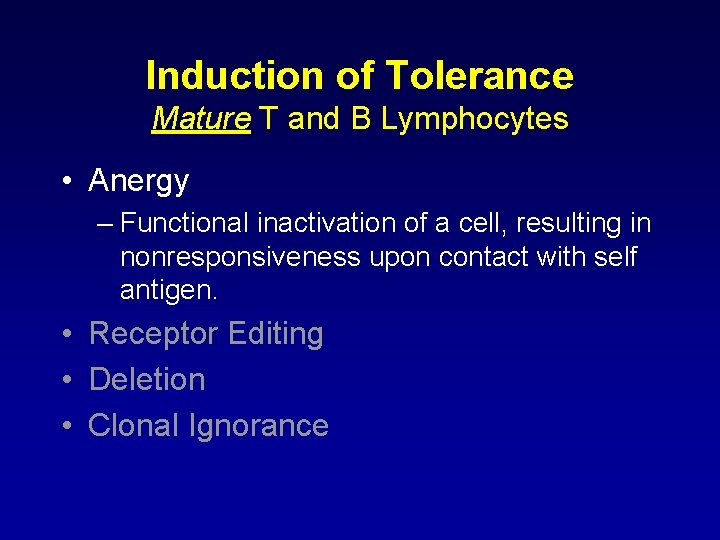 Induction of Tolerance
Mature T and B Lymphocytes

• Anergy
– Functional inactivation of a cell, resulting in nonresponsiveness upon contact with self antigen.
• Receptor Editing
• Deletion
• Clonal Ignorance